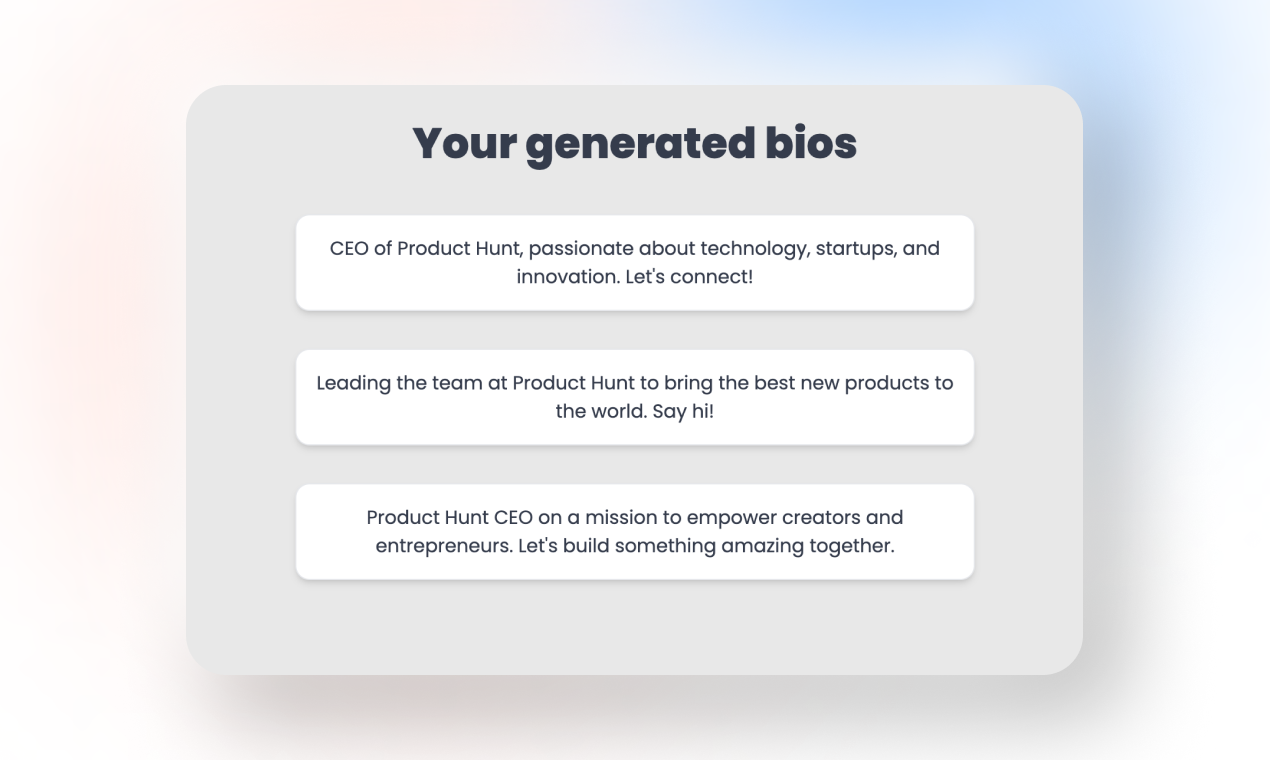 Your generated bios

CEO of Product Hunt, passionate about technology, startups, and innovation. Let's connect!

Leading the team at Product Hunt to bring the best new products to the world. Say hi!

Product Hunt CEO on a mission to empower creators and entrepreneurs. Let's build something amazing together.